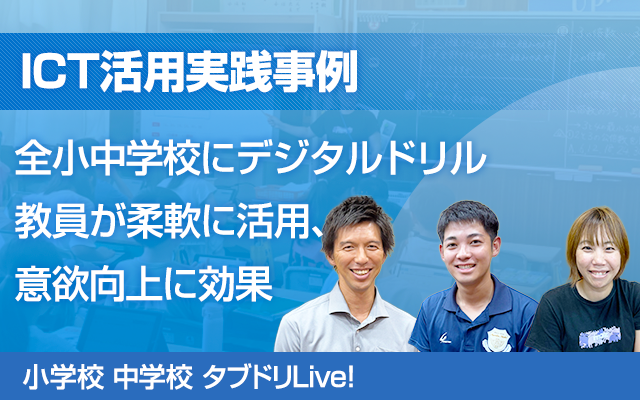 ICT活用実践事例

全小中学校にデジタルドリル
教員が柔軟に活用、
意欲向上に効果

小学校 中学校 タブドリLive!